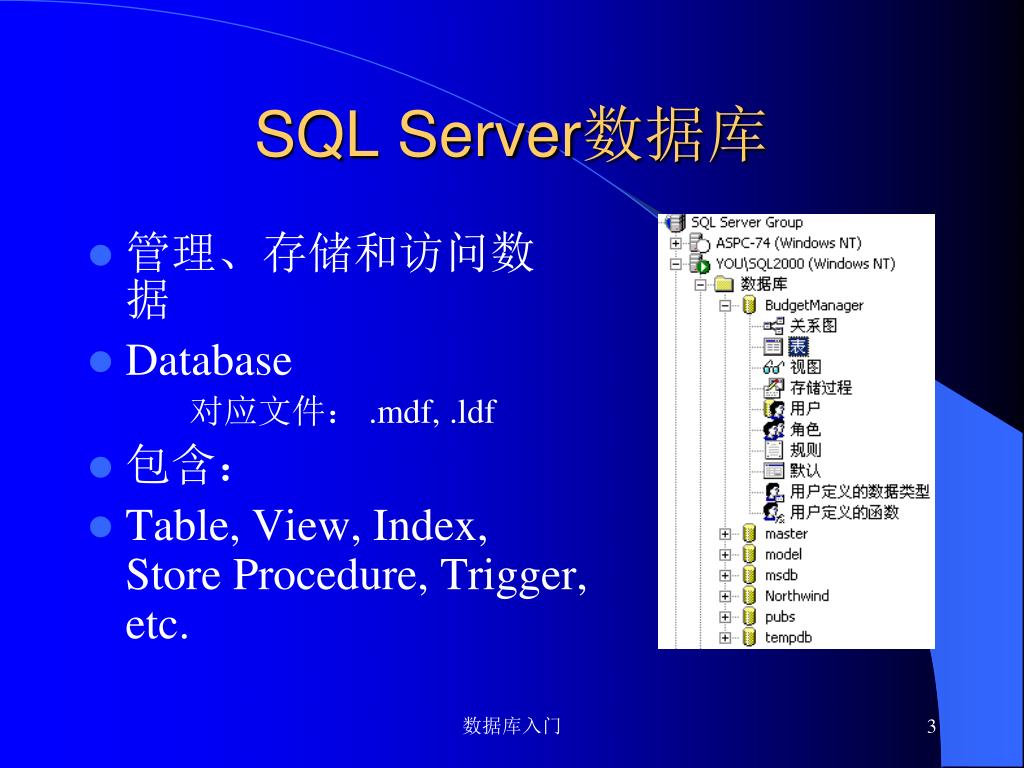 SQL Server数据库

管理、存储和访问数据

Database

对应文件： .mdf, .ldf

包含：

Table, View, Index, Store Procedure, Trigger, etc.

SQL Server Group
ASPC-74 (Windows NT)
YOU\SQL2000 (Windows NT)
数据库
BudgetManager
关系图
表
视图
存储过程
用户
角色
规则
默认
用户定义的数据类型
用户定义的函数
master
model
msdb
Northwind
pubs
tempdb

数据库入门

3